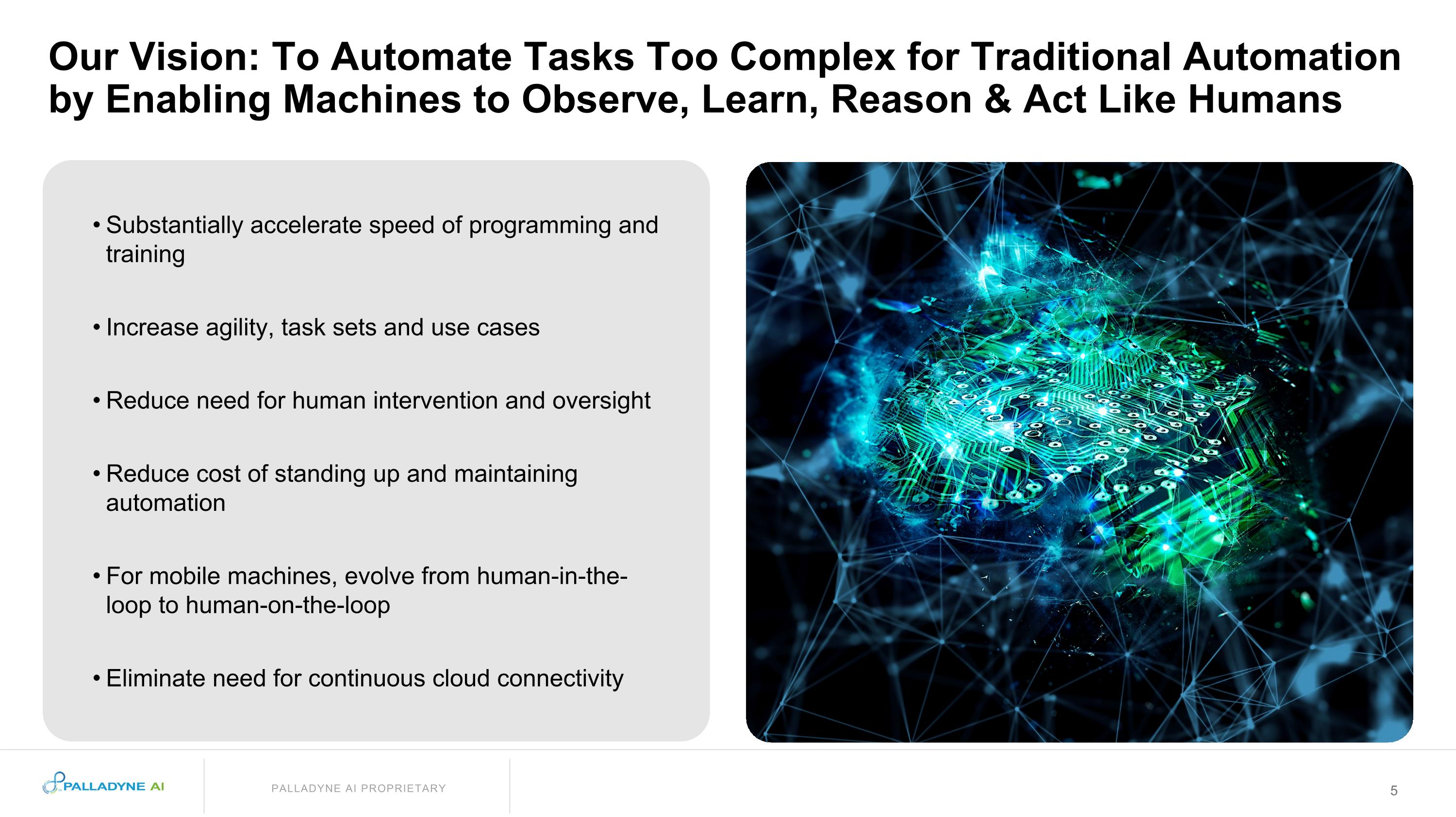 Our Vision: To Automate Tasks Too Complex for Traditional Automation by Enabling Machines to Observe, Learn, Reason & Act Like Humans

• Substantially accelerate speed of programming and training

• Increase agility, task sets and use cases

• Reduce need for human intervention and oversight

• Reduce cost of standing up and maintaining automation

• For mobile machines, evolve from human-in-the-loop to human-on-the-loop

• Eliminate need for continuous cloud connectivity

PALLADYNE AI

PALLADYNE AI PROPRIETARY

5